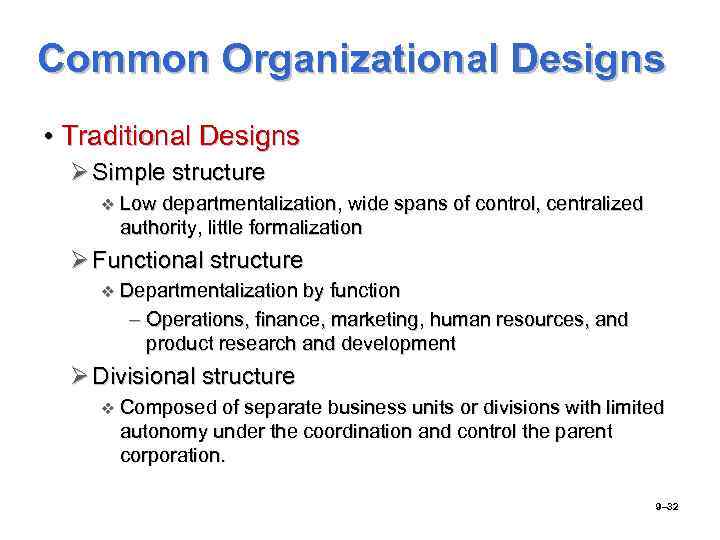 Common Organizational Designs

• Traditional Designs

➢ Simple structure

❖ Low departmentalization, wide spans of control, centralized authority, little formalization

➢ Functional structure

❖ Departmentalization by function

– Operations, finance, marketing, human resources, and product research and development

➢ Divisional structure

❖ Composed of separate business units or divisions with limited autonomy under the coordination and control the parent corporation.

9–32